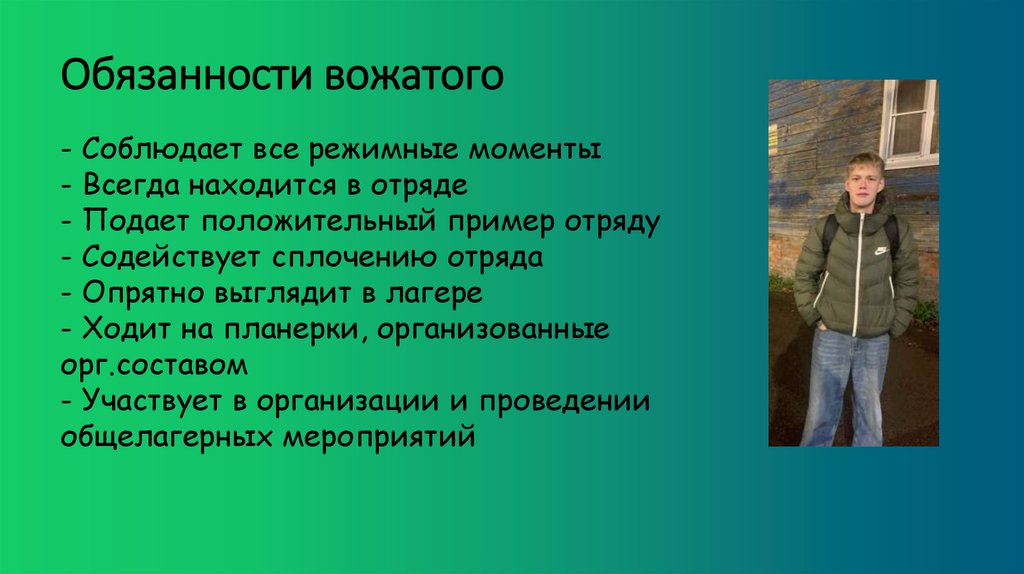 Обязанности вожатого

- Соблюдает все режимные моменты
- Всегда находится в отряде
- Подает положительный пример отряду
- Содействует сплочению отряда
- Опрятно выглядит в лагере
- Ходит на планерки, организованные орг.составом
- Участвует в организации и проведении общелагерных мероприятий